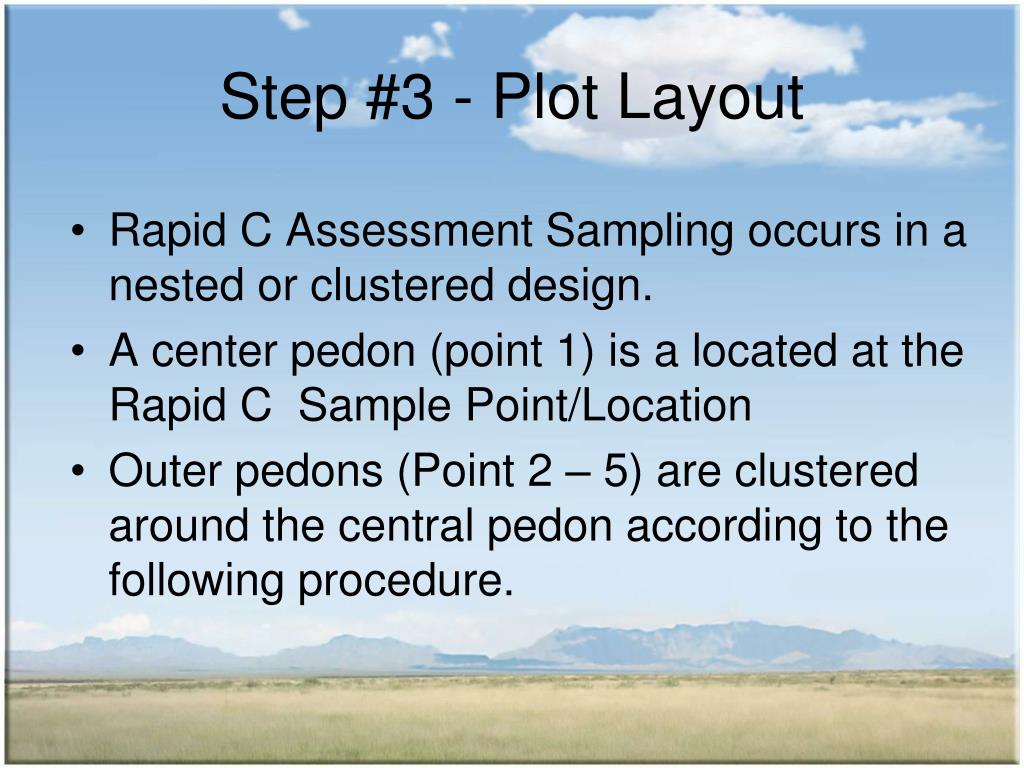 Step #3 - Plot Layout

• Rapid C Assessment Sampling occurs in a nested or clustered design.
• A center pedon (point 1) is a located at the Rapid C  Sample Point/Location
• Outer pedons (Point 2 – 5) are clustered around the central pedon according to the following procedure.